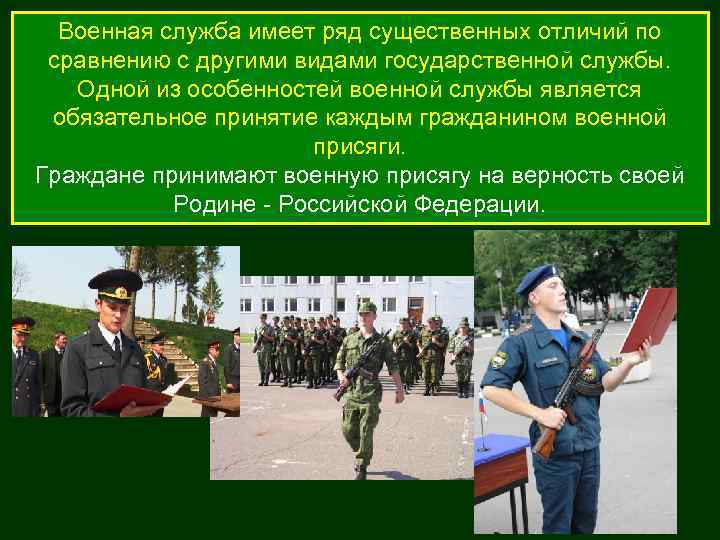 Военная служба имеет ряд существенных отличий по сравнению с другими видами государственной службы. Одной из особенностей военной службы является обязательное принятие каждым гражданином военной присяги.

Граждане принимают военную присягу на верность своей Родине - Российской Федерации.